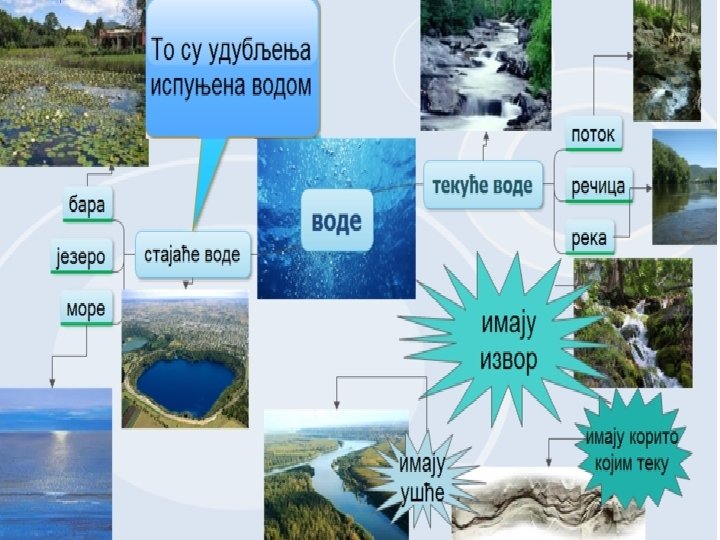 То су удубљења испуњена водом

бара

језеро

море

стајаће воде

воде

текуће воде

поток

речица

река

имају извор

имају ушће

имају корито којим теку